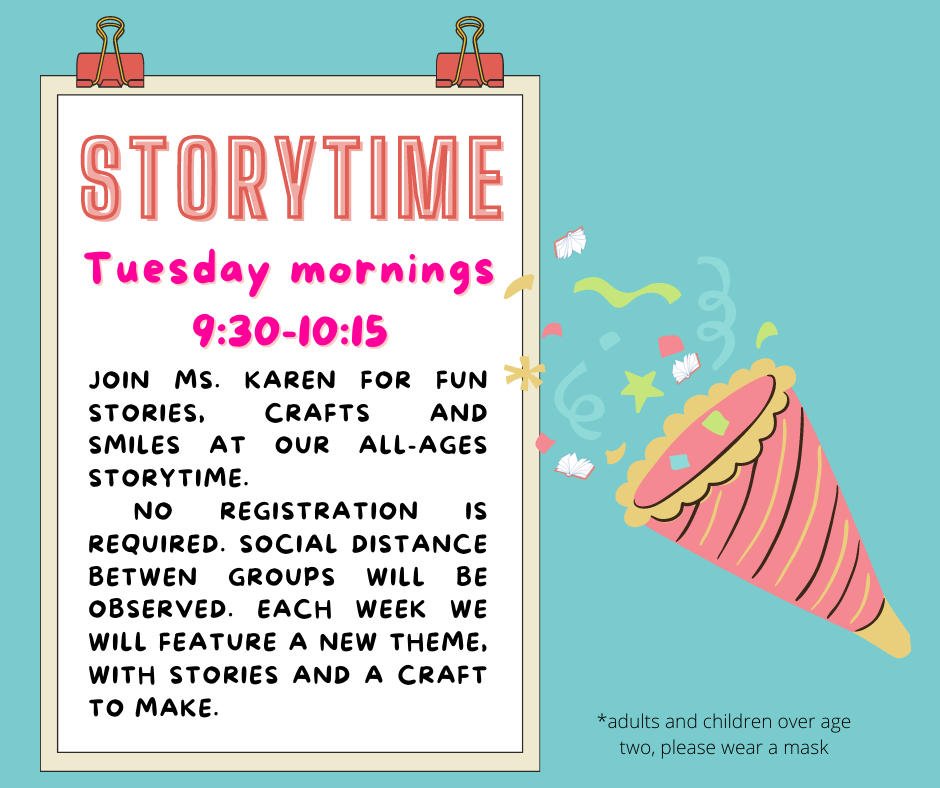 STORYTIME

Tuesday mornings

9:30-10:15

JOIN MS. KAREN FOR FUN STORIES, CRAFTS AND SMILES AT OUR ALL-AGES STORYTIME.

NO REGISTRATION IS REQUIRED. SOCIAL DISTANCE BETWEN GROUPS WILL BE OBSERVED. EACH WEEK WE WILL FEATURE A NEW THEME, WITH STORIES AND A CRAFT TO MAKE.

*adults and children over age two, please wear a mask